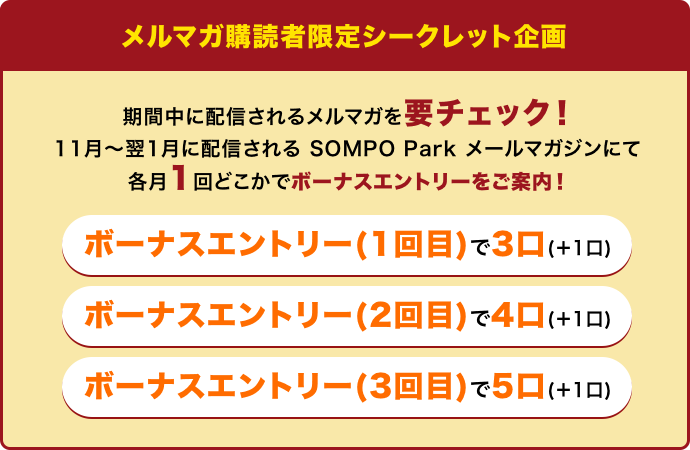 メルマガ購読者限定シークレット企画

期間中に配信されるメルマガを要チェック！
11月～翌1月に配信される SOMPO Park メールマガジンにて
各月1回どこかでボーナスエントリーをご案内！

ボーナスエントリー(1回目)で3口(+1口)

ボーナスエントリー(2回目)で4口(+1口)

ボーナスエントリー(3回目)で5口(+1口)